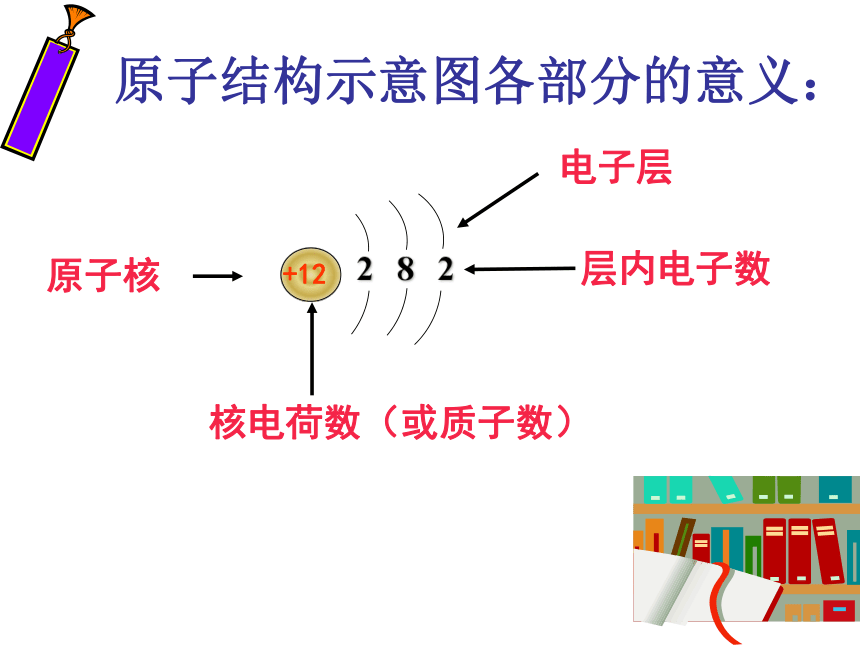 原子结构示意图各部分的意义：

电子层

原子核

+12

2 8 2

层内电子数

核电荷数（或质子数）